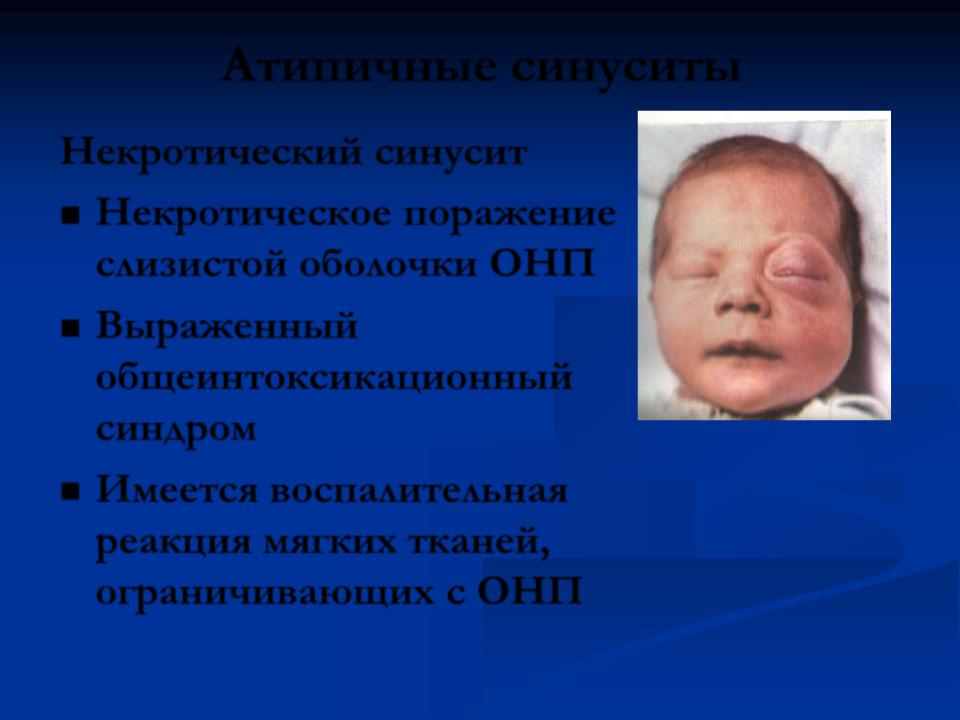 Атипичные синуситы

Некротический синусит

■ Некротическое поражение слизистой оболочки ОНП

■ Выраженный общеинтоксикационный синдром

■ Имеется воспалительная реакция мягких тканей, ограничивающих с ОНП